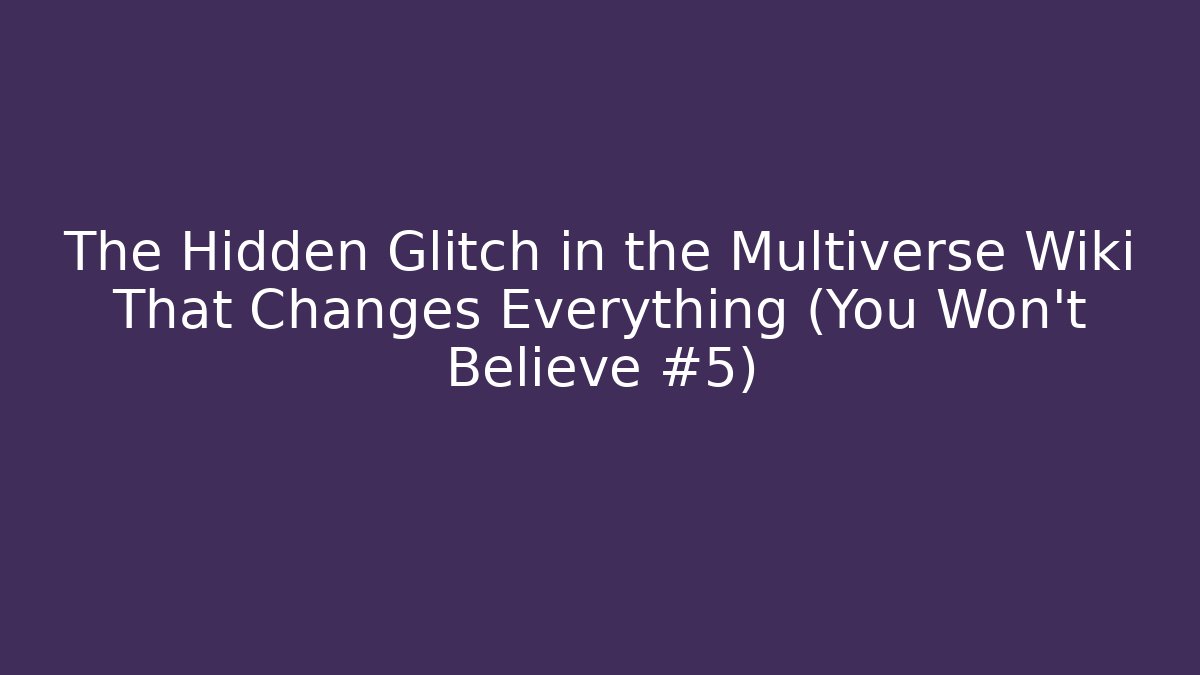 The Hidden Glitch in the Multiverse Wiki That Changes Everything (You Won't Believe #5)